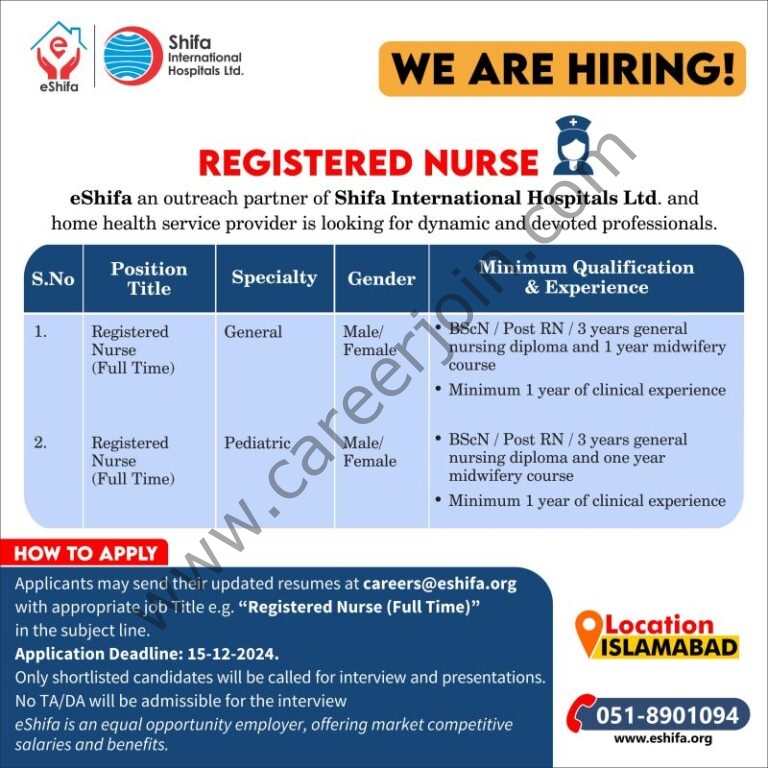 eShifa

Shifa International Hospitals Ltd.

WE ARE HIRING!

REGISTERED NURSE

eShifa an outreach partner of Shifa International Hospitals Ltd. and home health service provider is looking for dynamic and devoted professionals.

| S.No | Position Title | Specialty | Gender | Minimum Qualification & Experience |
|---|---|---|---|---|
| 1. | Registered Nurse (Full Time) | General | Male/ Female | • BScN / Post RN / 3 years general nursing diploma and 1 year midwifery course • Minimum 1 year of clinical experience |
| 2. | Registered Nurse (Full Time) | Pediatric | Male/ Female | • BScN / Post RN / 3 years general nursing diploma and one year midwifery course • Minimum 1 year of clinical experience |

www.careerjoin.com

HOW TO APPLY

Applicants may send their updated resumes at careers@eshifa.org with appropriate job Title e.g. "Registered Nurse (Full Time)" in the subject line.

Application Deadline: 15-12-2024.

Only shortlisted candidates will be called for interview and presentations.

No TA/DA will be admissible for the interview

eShifa is an equal opportunity employer, offering market competitive salaries and benefits.

Location ISLAMABAD

051-8901094

www.eshifa.org